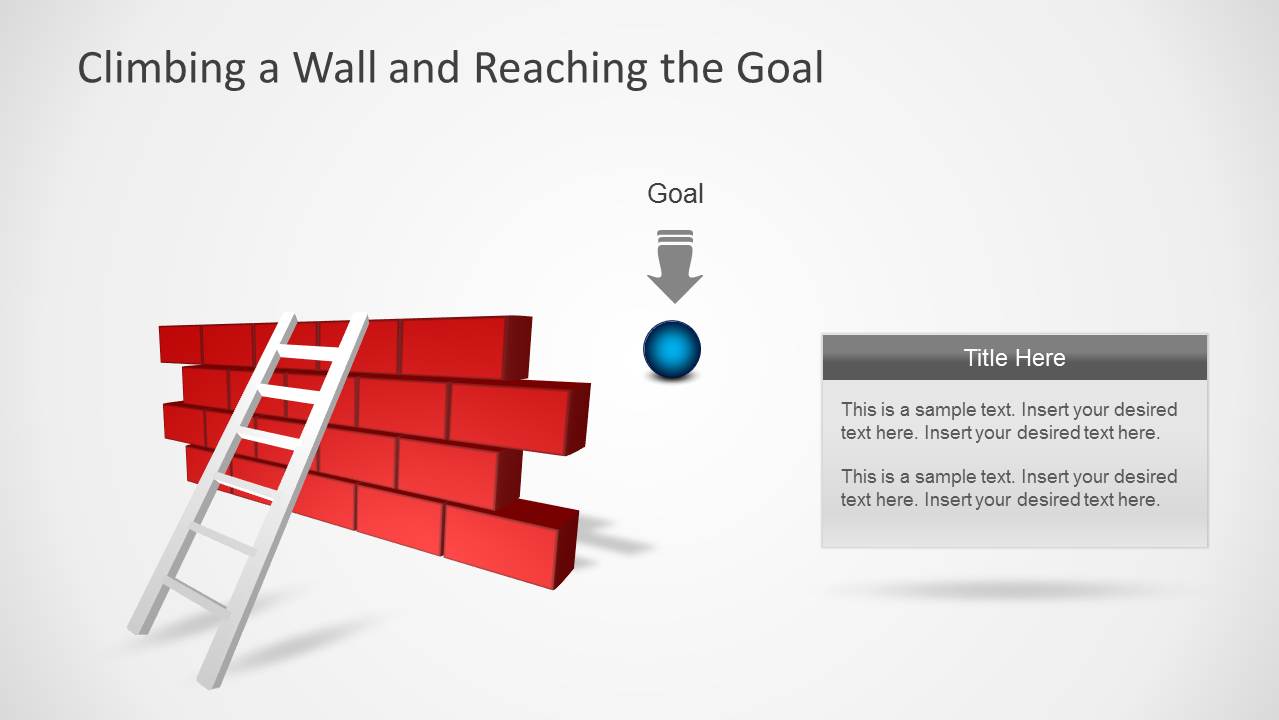 Climbing a Wall and Reaching the Goal

Goal

Title Here

This is a sample text. Insert your desired text here. Insert your desired text here.

This is a sample text. Insert your desired text here. Insert your desired text here.